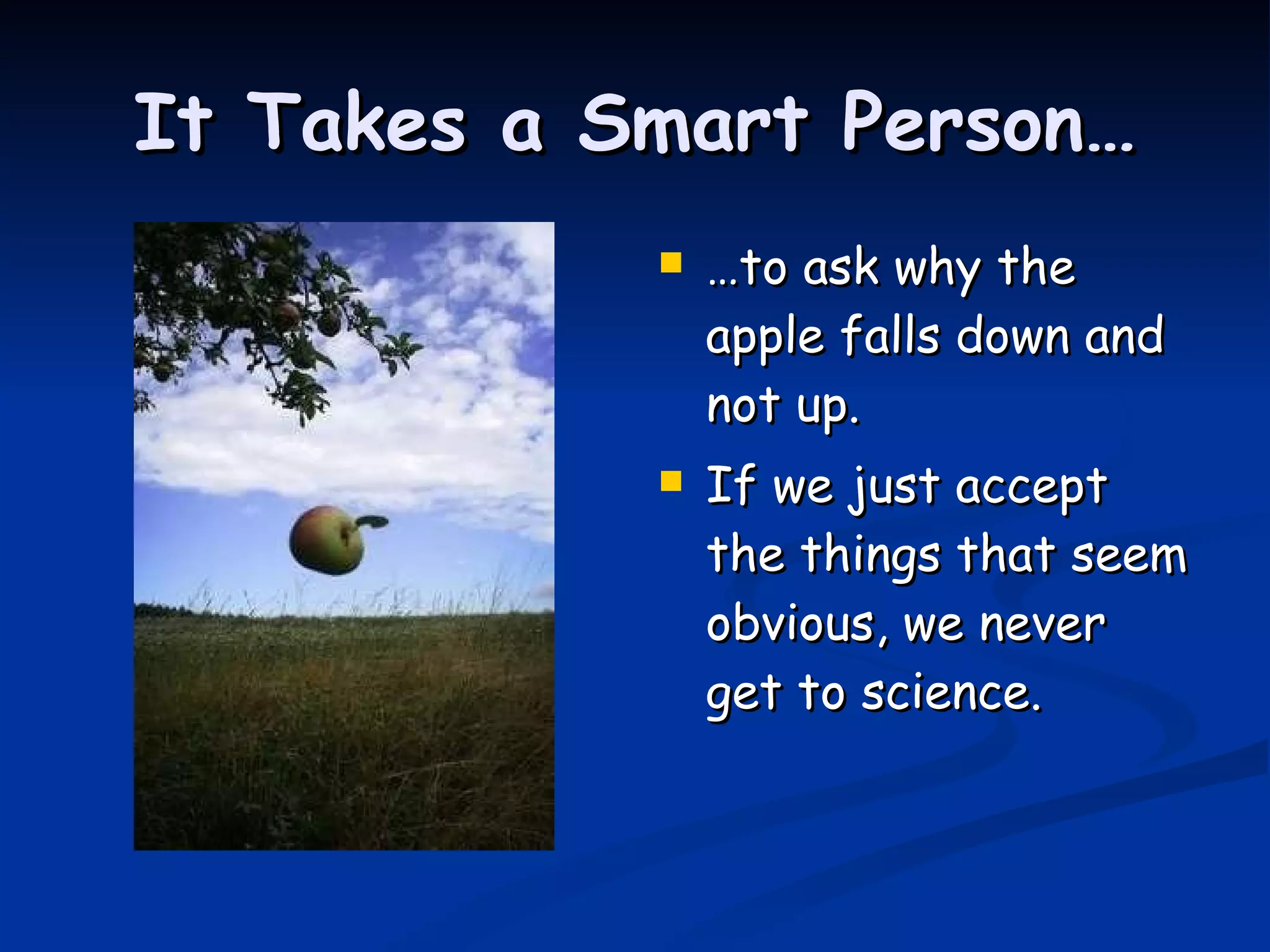 It Takes a Smart Person…

- …to ask why the apple falls down and not up.
- If we just accept the things that seem obvious, we never get to science.